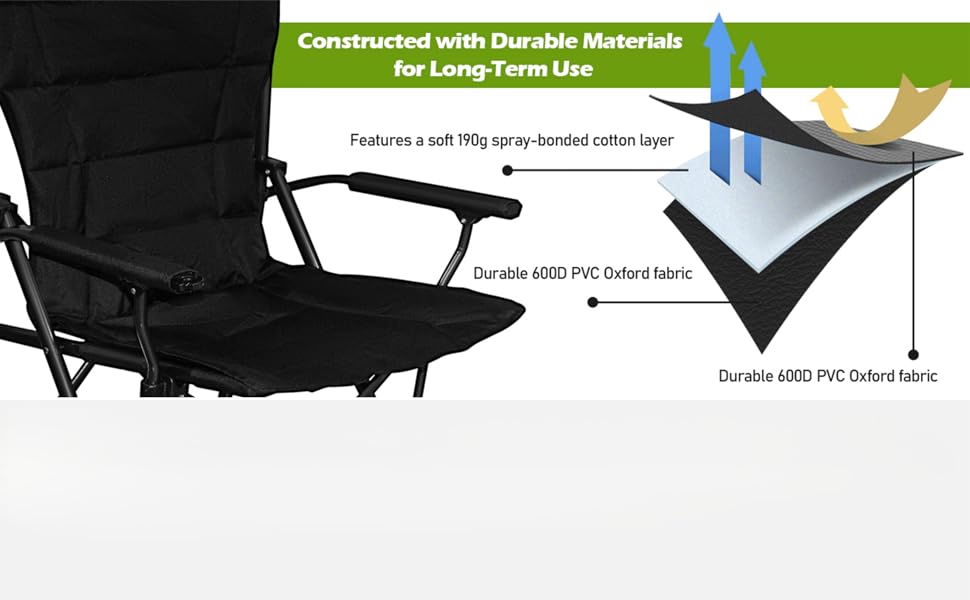 Constructed with Durable Materials for Long-Term Use

Features a soft 190g spray-bonded cotton layer

Durable 600D PVC Oxford fabric

Durable 600D PVC Oxford fabric